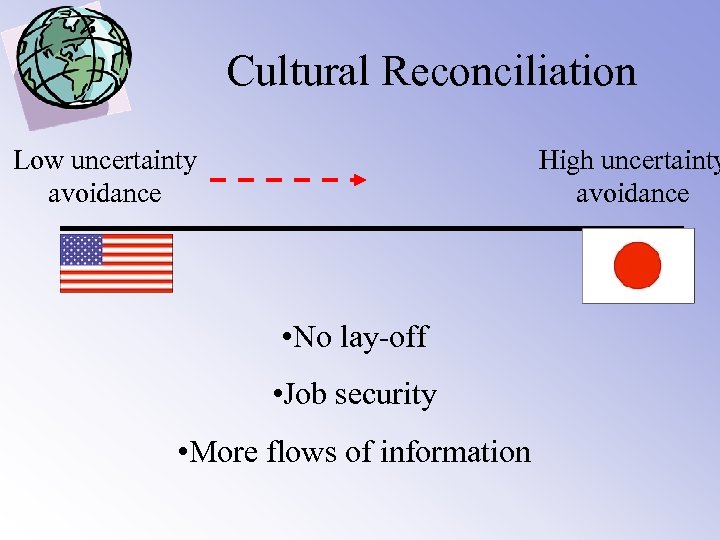 Cultural Reconciliation

Low uncertainty avoidance

High uncertainty avoidance

•No lay-off

•Job security

•More flows of information